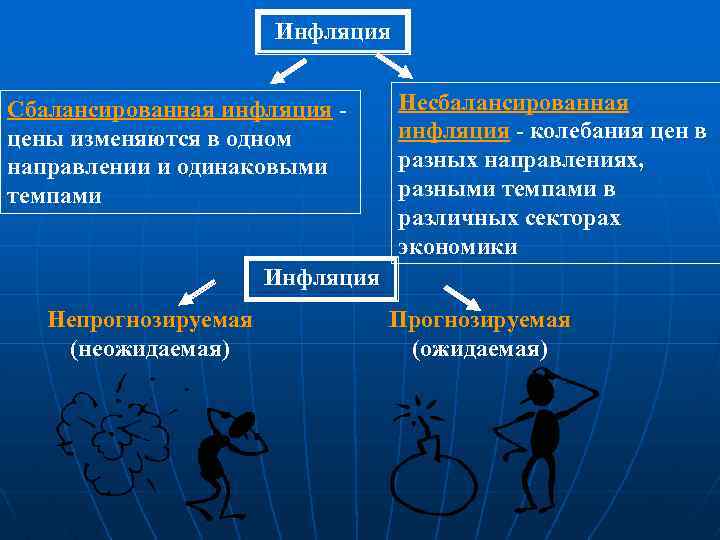 Инфляция

Сбалансированная инфляция - цены изменяются в одном направлении и одинаковыми темпами

Несбалансированная инфляция - колебания цен в разных направлениях, разными темпами в различных секторах экономики

Инфляция

Непрогнозируемая (неожидаемая)

Прогнозируемая (ожидаемая)